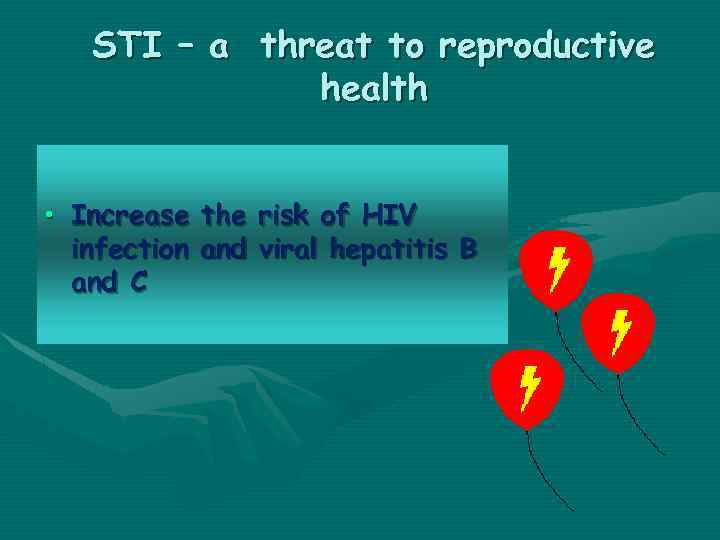 STI – a threat to reproductive health

• Increase the risk of HIV infection and viral hepatitis B and C